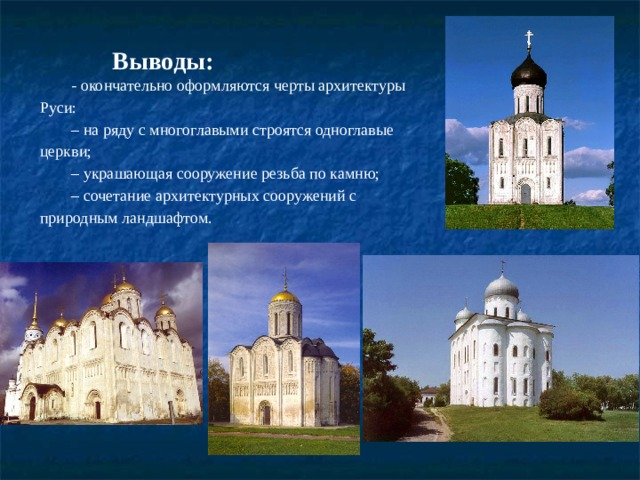 Выводы:

- окончательно оформляются черты архитектуры Руси:

– на ряду с многоглавыми строятся одноглавые церкви;

– украшающая сооружение резьба по камню;

– сочетание архитектурных сооружений с природным ландшафтом.